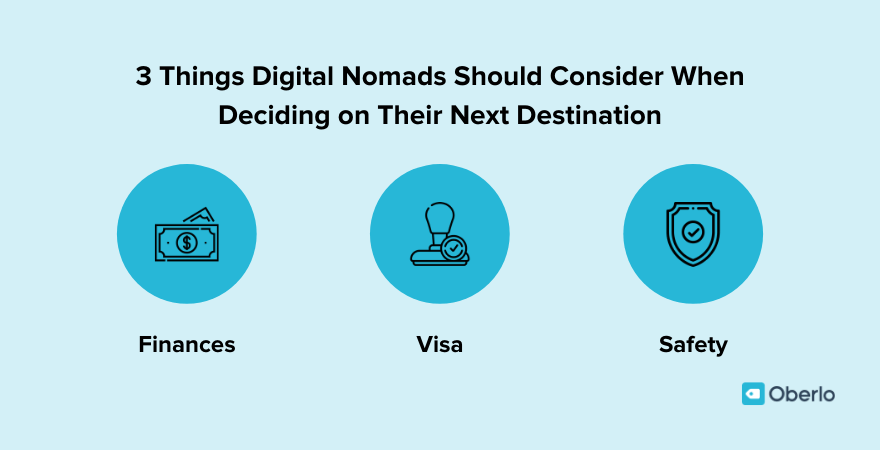 3 Things Digital Nomads Should Consider When Deciding on Their Next Destination

$

Finances

Visa

Safety

Oberlo